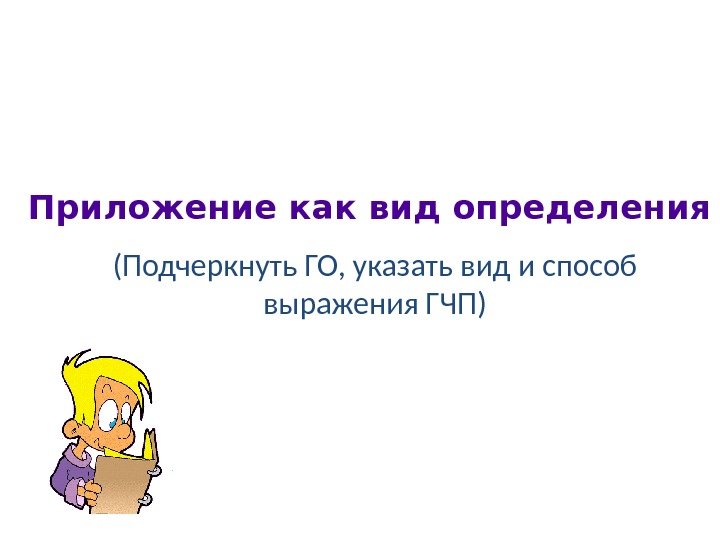 Приложение как вид определения

(Подчеркнуть ГО, указать вид и способ выражения ГЧП)